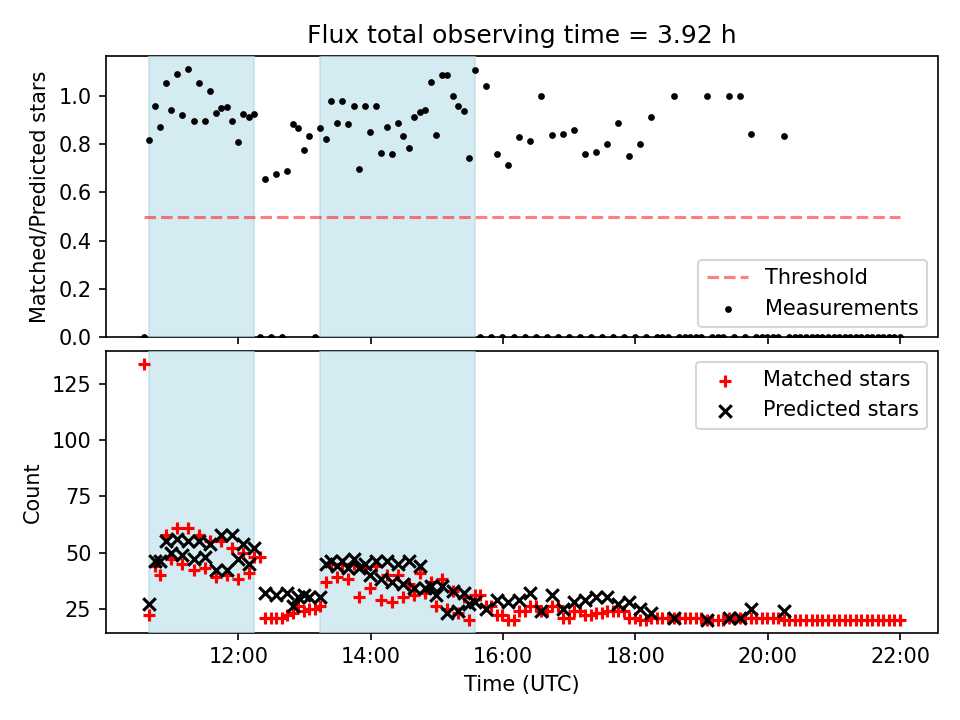 Flux total observing time = 3.92 h

Matched/Predicted stars

1.0
0.8
0.6
0.4
0.2
0.0

Threshold
Measurements

Count

125
100
75
50
25

Matched stars
Predicted stars

12:00
14:00
16:00
18:00
20:00
22:00

Time (UTC)